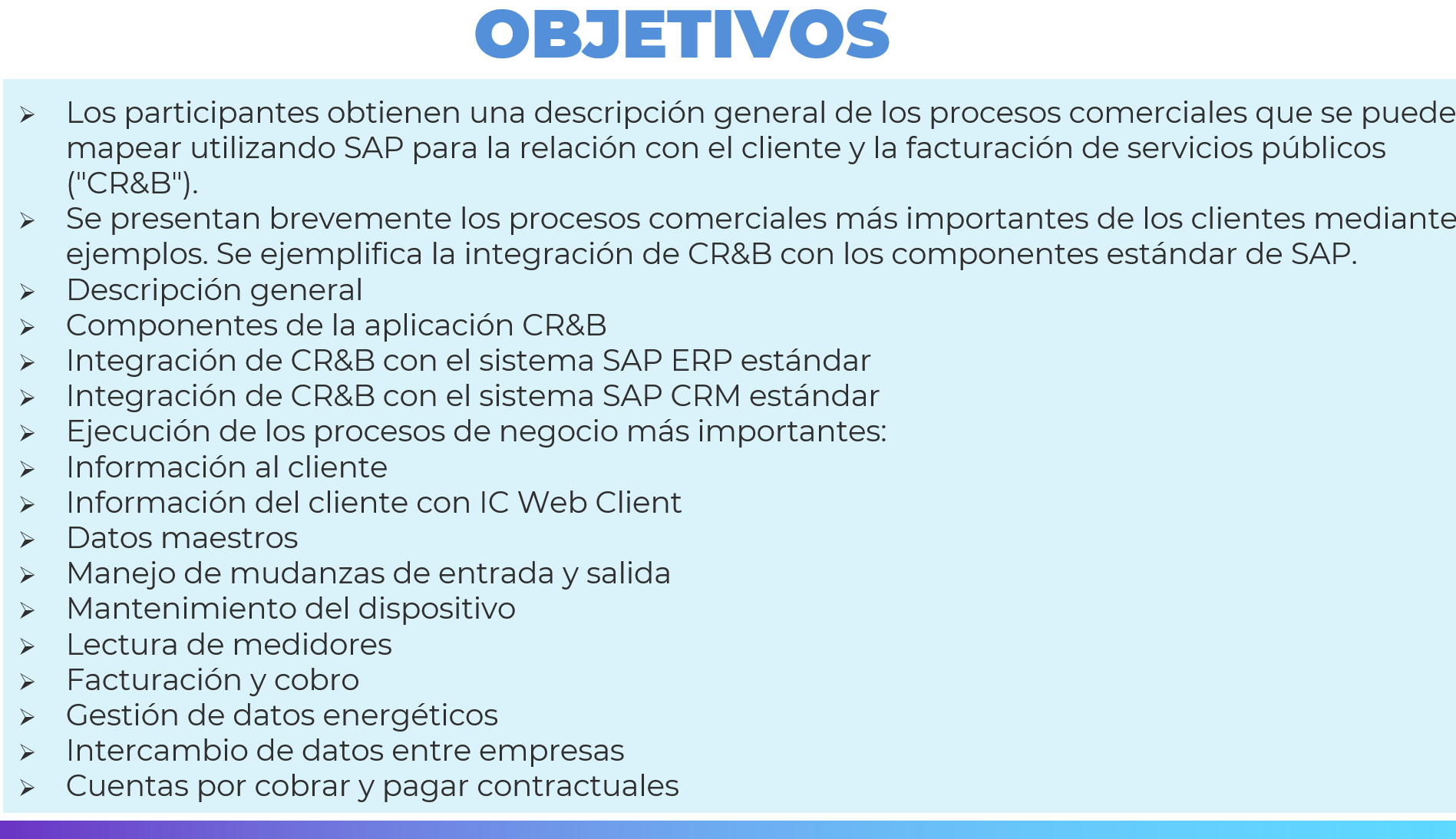 OBJETIVOS

➢ Los participantes obtienen una descripción general de los procesos comerciales que se puede mapear utilizando SAP para la relación con el cliente y la facturación de servicios públicos ("CR&B").

➢ Se presentan brevemente los procesos comerciales más importantes de los clientes mediante ejemplos. Se ejemplifica la integración de CR&B con los componentes estándar de SAP.

➢ Descripción general

➢ Componentes de la aplicación CR&B

➢ Integración de CR&B con el sistema SAP ERP estándar

➢ Integración de CR&B con el sistema SAP CRM estándar

➢ Ejecución de los procesos de negocio más importantes:

➢ Información al cliente

➢ Información del cliente con IC Web Client

➢ Datos maestros

➢ Manejo de mudanzas de entrada y salida

➢ Mantenimiento del dispositivo

➢ Lectura de medidores

➢ Facturación y cobro

➢ Gestión de datos energéticos

➢ Intercambio de datos entre empresas

➢ Cuentas por cobrar y pagar contractuales